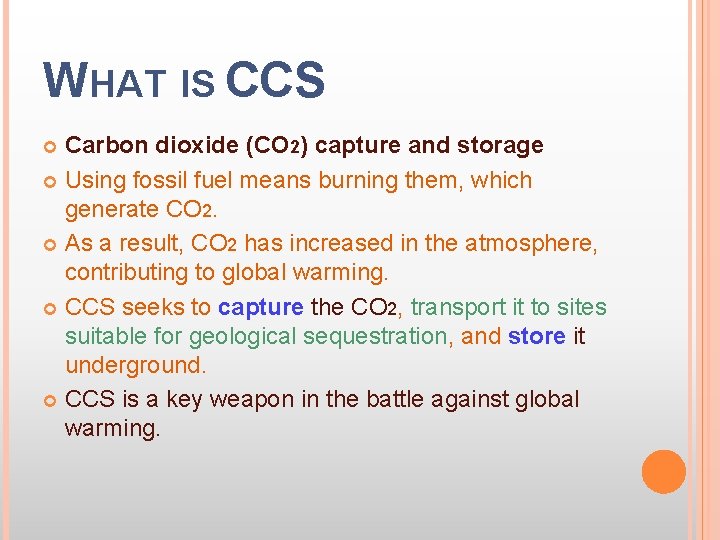 WHAT IS CCS

Carbon dioxide ($CO_2$) capture and storage

Using fossil fuel means burning them, which generate $CO_2$.

As a result, $CO_2$ has increased in the atmosphere, contributing to global warming.

CCS seeks to capture the $CO_2$, transport it to sites suitable for geological sequestration, and store it underground.

CCS is a key weapon in the battle against global warming.